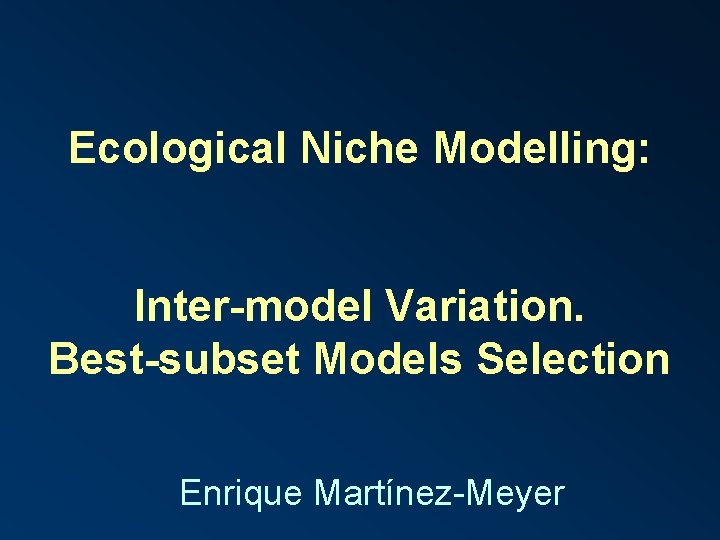 Ecological Niche Modelling:

Inter-model Variation.
Best-subset Models Selection

Enrique Martínez-Meyer